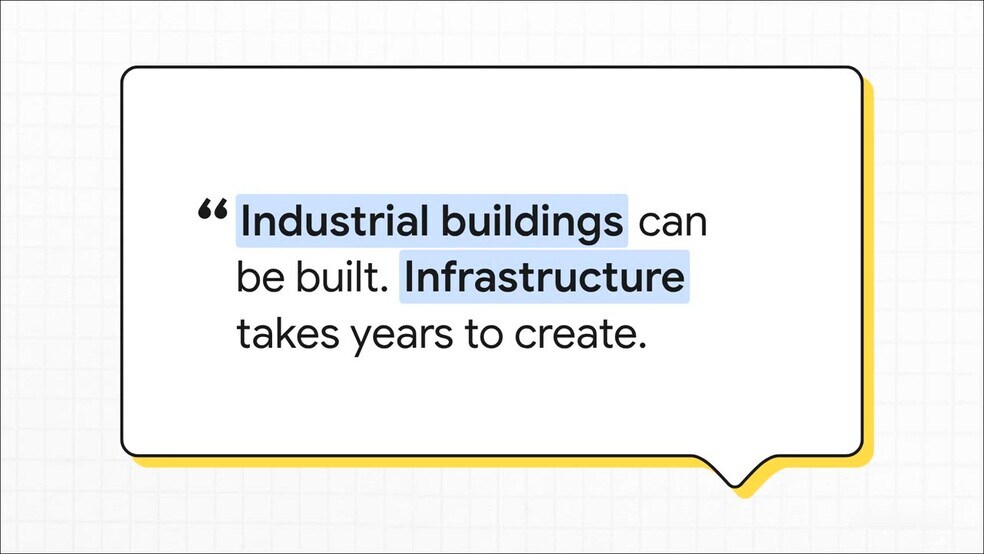 “ Industrial buildings can be built. Infrastructure takes years to create.